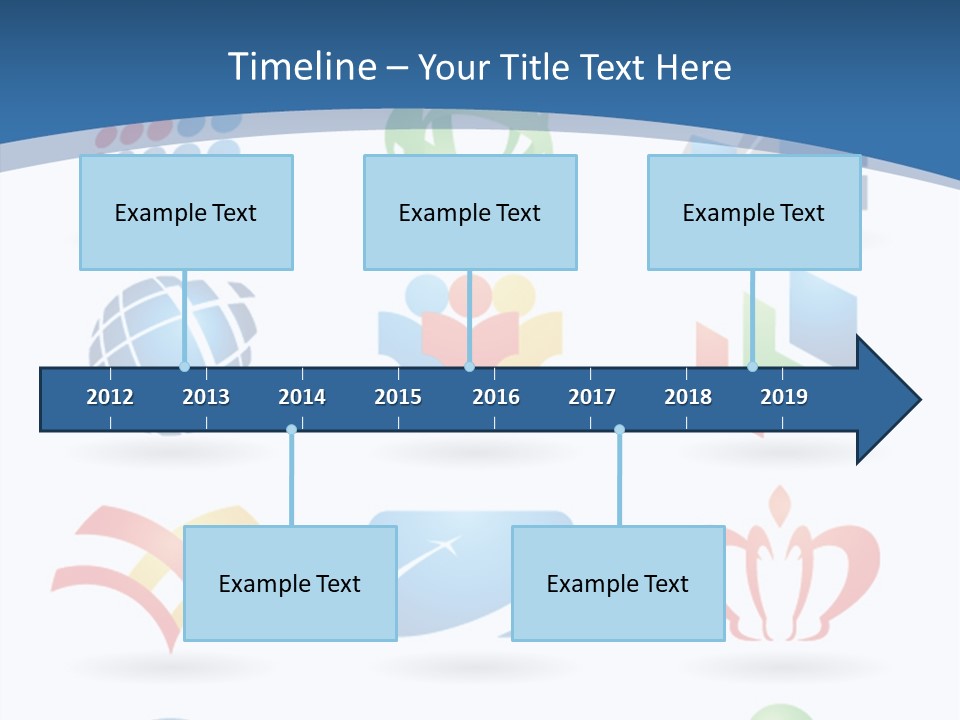 Timeline – Your Title Text Here

Example Text

Example Text

Example Text

2012 2013 2014 2015 2016 2017 2018 2019

Example Text

Example Text